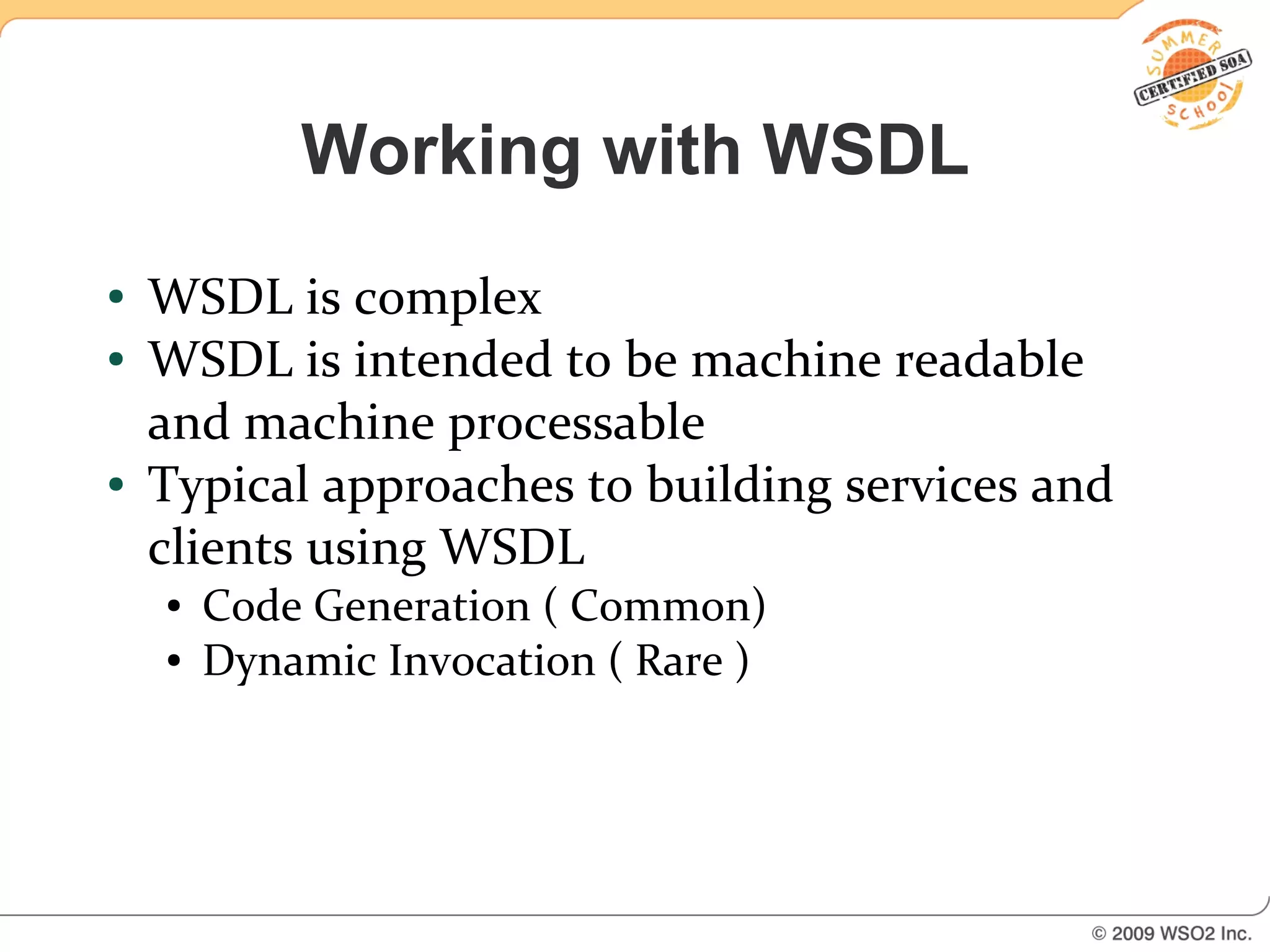 SUMMER CERTIFIED SOA SCHOOL

Working with WSDL

• WSDL is complex
• WSDL is intended to be machine readable and machine processable
• Typical approaches to building services and clients using WSDL
  • Code Generation ( Common)
  • Dynamic Invocation ( Rare )

© 2009 WSO2 Inc.